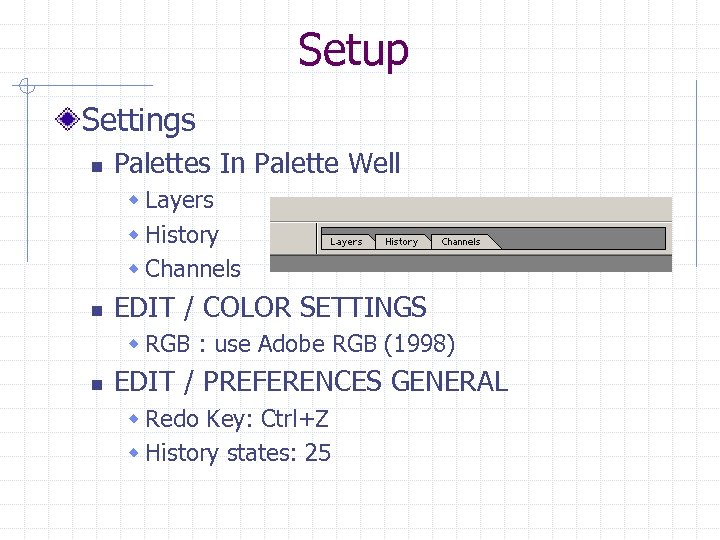 Setup

Settings

Palettes In Palette Well

Layers

History

Channels

Layers History Channels

EDIT / COLOR SETTINGS

RGB : use Adobe RGB (1998)

EDIT / PREFERENCES GENERAL

Redo Key: Ctrl+Z

History states: 25